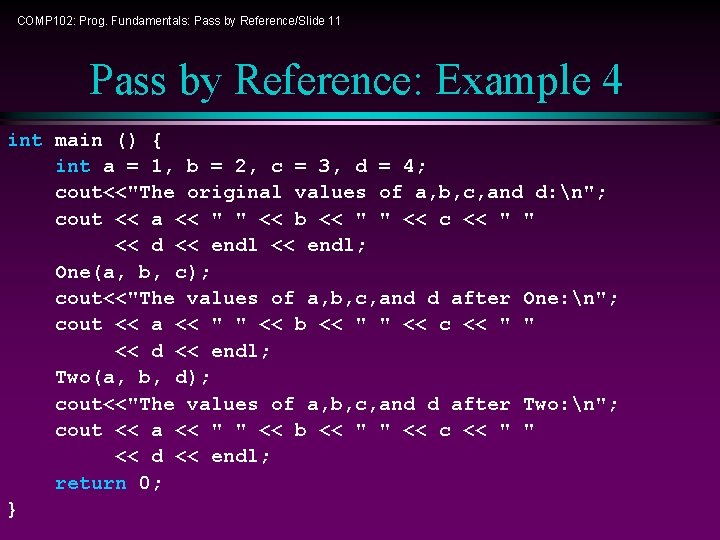 COMP102: Prog. Fundamentals: Pass by Reference/Slide 11

Pass by Reference: Example 4

int main () {
    int a = 1, b = 2, c = 3, d = 4;
    cout<<"The original values of a,b,c,and d:\n";
    cout << a << " " << b << " " << c << " "
         << d << endl << endl;
    One(a, b, c);
    cout<<"The values of a,b,c,and d after One:\n";
    cout << a << " " << b << " " << c << " "
         << d << endl;
    Two(a, b, d);
    cout<<"The values of a,b,c,and d after Two:\n";
    cout << a << " " << b << " " << c << " "
         << d << endl;
    return 0;
}